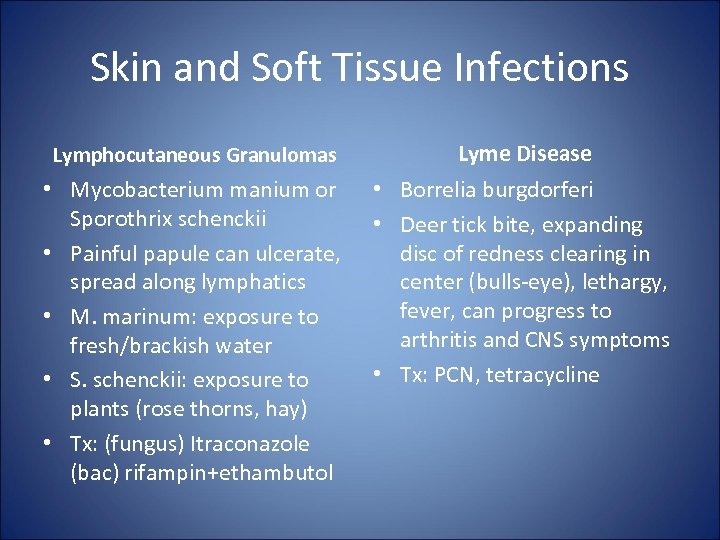 Skin and Soft Tissue Infections

Lymphocutaneous Granulomas

• Mycobacterium manium or Sporothrix schenckii
• Painful papule can ulcerate, spread along lymphatics
• M. marinum: exposure to fresh/brackish water
• S. schenckii: exposure to plants (rose thorns, hay)
• Tx: (fungus) Itraconazole (bac) rifampin+ethambutol

Lyme Disease

• Borrelia burgdorferi
• Deer tick bite, expanding disc of redness clearing in center (bulls-eye), lethargy, fever, can progress to arthritis and CNS symptoms
• Tx: PCN, tetracycline